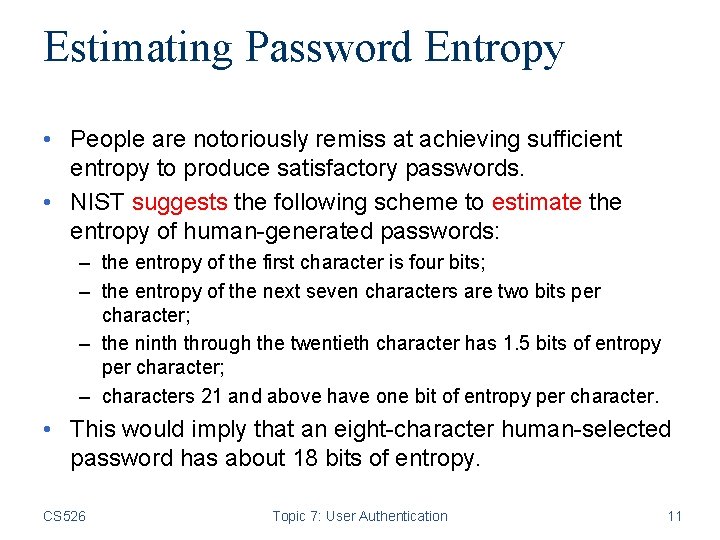 Estimating Password Entropy

• People are notoriously remiss at achieving sufficient entropy to produce satisfactory passwords.

• NIST suggests the following scheme to estimate the entropy of human-generated passwords:

– the entropy of the first character is four bits;

– the entropy of the next seven characters are two bits per character;

– the ninth through the twentieth character has 1.5 bits of entropy per character;

– characters 21 and above have one bit of entropy per character.

• This would imply that an eight-character human-selected password has about 18 bits of entropy.

CS526

Topic 7: User Authentication

11